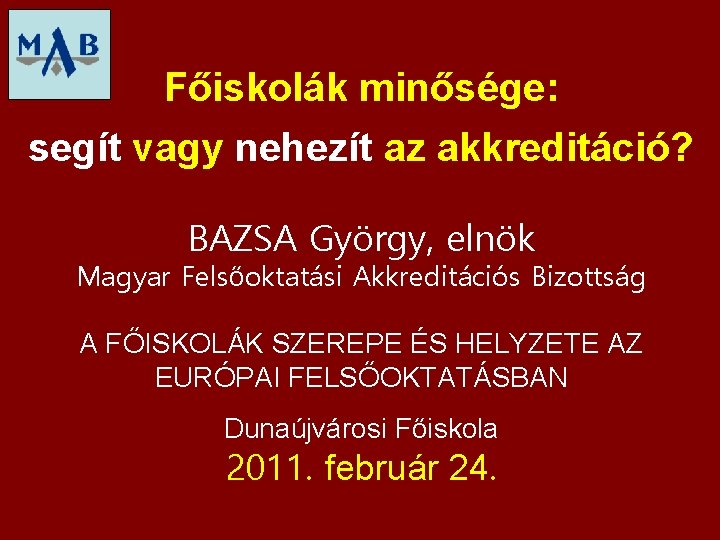 MAB

Főiskolák minősége:
segít vagy nehezít az akkreditáció?

BAZSA György, elnök
Magyar Felsőoktatási Akkreditációs Bizottság

A FŐISKOLÁK SZEREPE ÉS HELYZETE AZ EURÓPAI FELSŐOKTATÁSBAN

Dunaújvárosi Főiskola
2011. február 24.